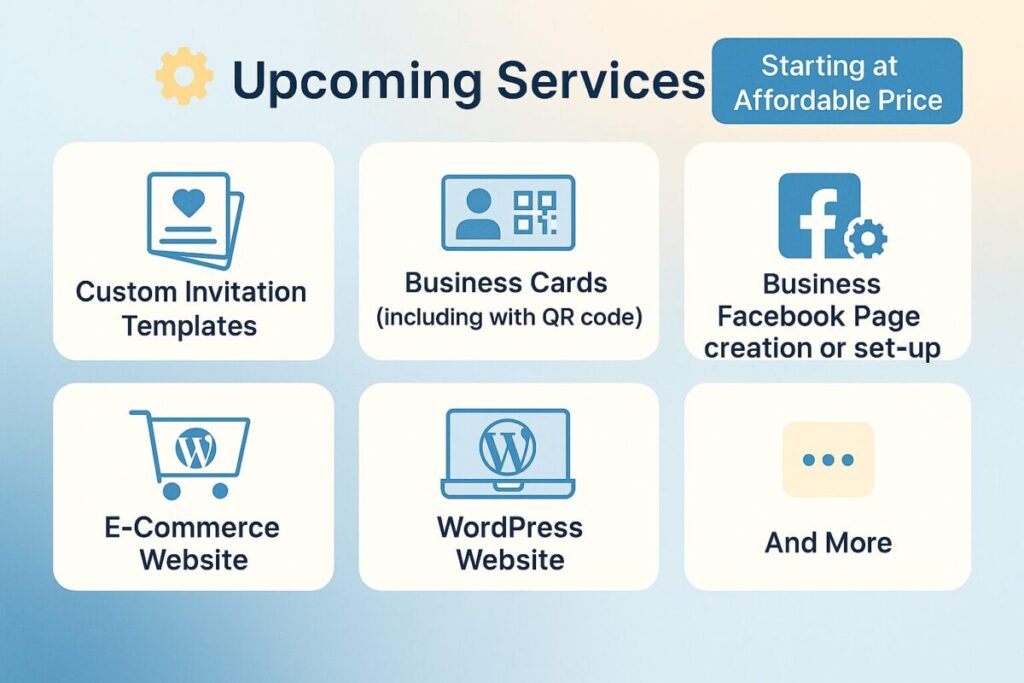 Upcoming Services

Starting at Affordable Price

Custom Invitation Templates

Business Cards (including with QR code)

Business Facebook Page creation or set-up

E-Commerce Website

WordPress Website

And More